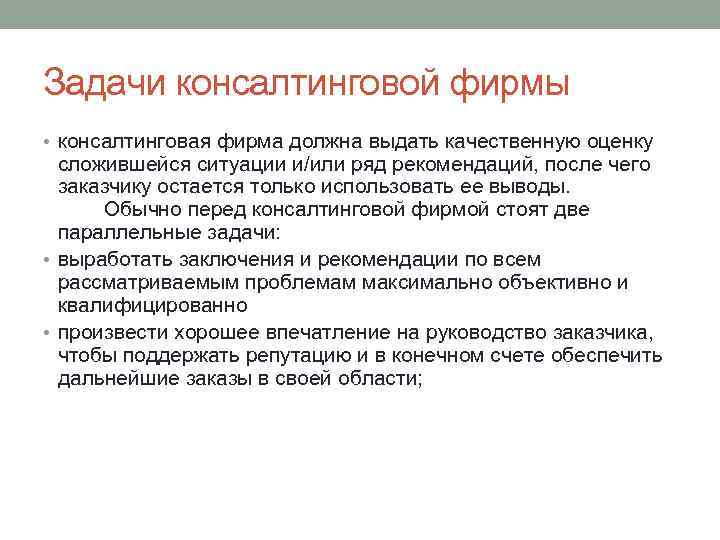 Задачи консалтинговой фирмы

• консалтинговая фирма должна выдать качественную оценку сложившейся ситуации и/или ряд рекомендаций, после чего заказчику остается только использовать ее выводы.
Обычно перед консалтинговой фирмой стоят две параллельные задачи:

• выработать заключения и рекомендации по всем рассматриваемым проблемам максимально объективно и квалифицированно

• произвести хорошее впечатление на руководство заказчика, чтобы поддержать репутацию и в конечном счете обеспечить дальнейшие заказы в своей области;